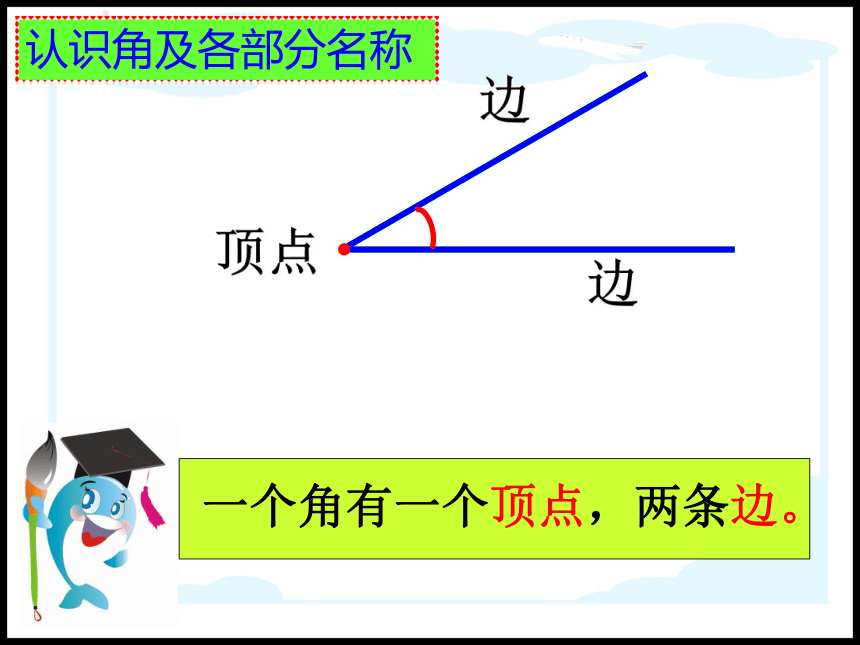 认识角及各部分名称

边

顶点

边

一个角有一个顶点，两条边。